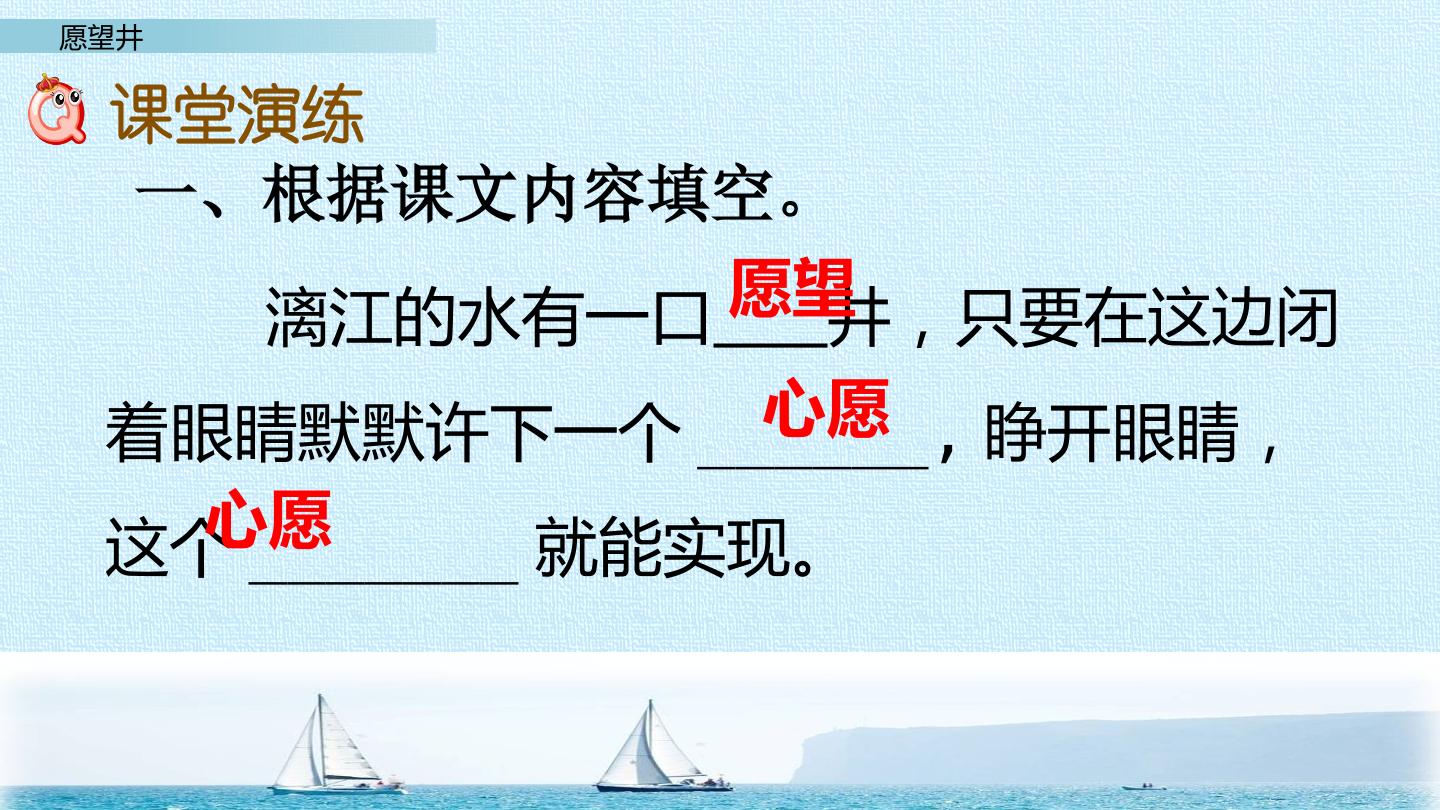 愿望井

课堂演练

一、根据课文内容填空。

漓江的水有一口愿望井，只要在这边闭着眼睛默默许下一个心愿，睁开眼睛，这个心愿就能实现。